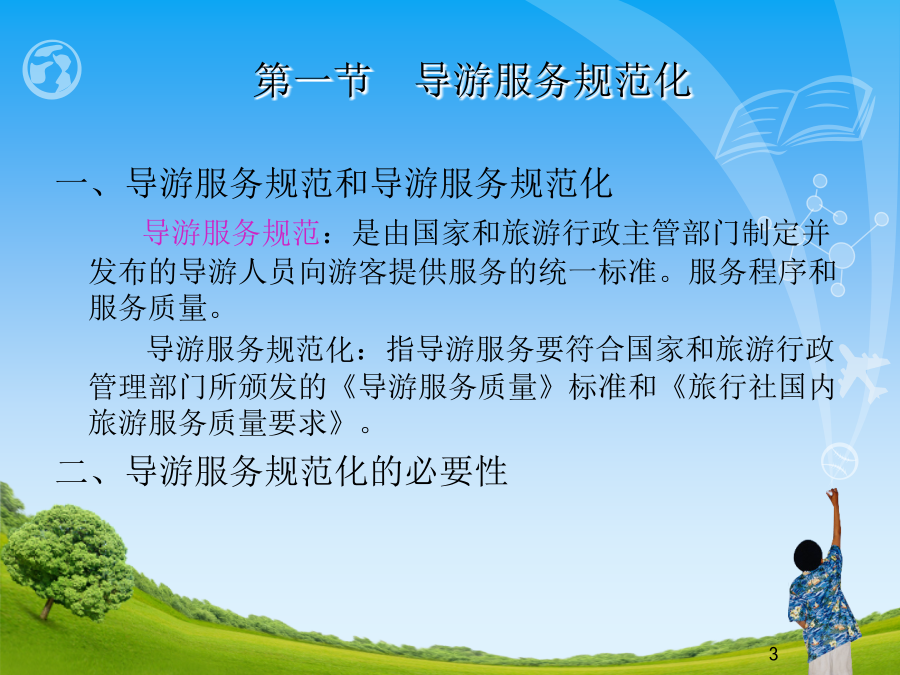 第一节　导游服务规范化

一、导游服务规范和导游服务规范化

导游服务规范：是由国家和旅游行政主管部门制定并发布的导游人员向游客提供服务的统一标准。服务程序和服务质量。

导游服务规范化：指导游服务要符合国家和旅游行政管理部门所颁发的《导游服务质量》标准和《旅行社国内旅游服务质量要求》。

二、导游服务规范化的必要性

3